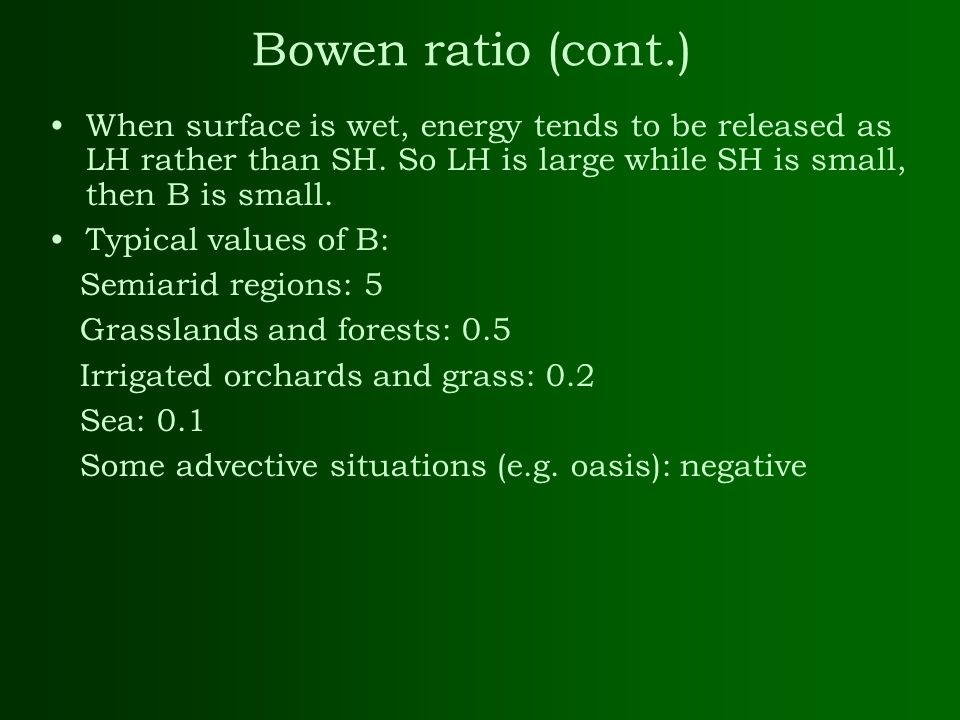 Bowen ratio (cont.)

• When surface is wet, energy tends to be released as LH rather than SH. So LH is large while SH is small, then B is small.

• Typical values of B:

Semiarid regions: 5

Grasslands and forests: 0.5

Irrigated orchards and grass: 0.2

Sea: 0.1

Some advective situations (e.g. oasis): negative